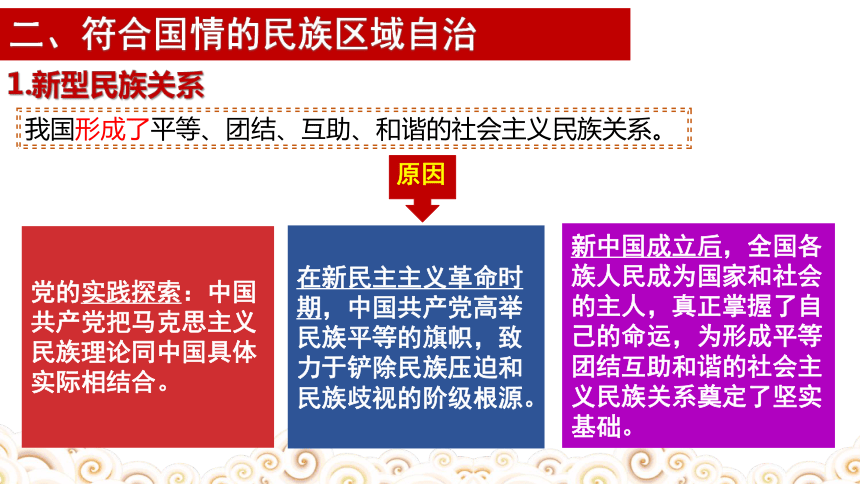 二、符合国情的民族区域自治

1.新型民族关系

我国形成了平等、团结、互助、和谐的社会主义民族关系。

原因

党的实践探索：中国共产党把马克思主义民族理论同中国具体实际相结合。

在新民主主义革命时期，中国共产党高举民族平等的旗帜，致力于铲除民族压迫和民族歧视的阶级根源。

新中国成立后，全国各族人民成为国家和社会的主人，真正掌握了自己的命运，为形成平等团结互助和谐的社会主义民族关系奠定了坚实基础。